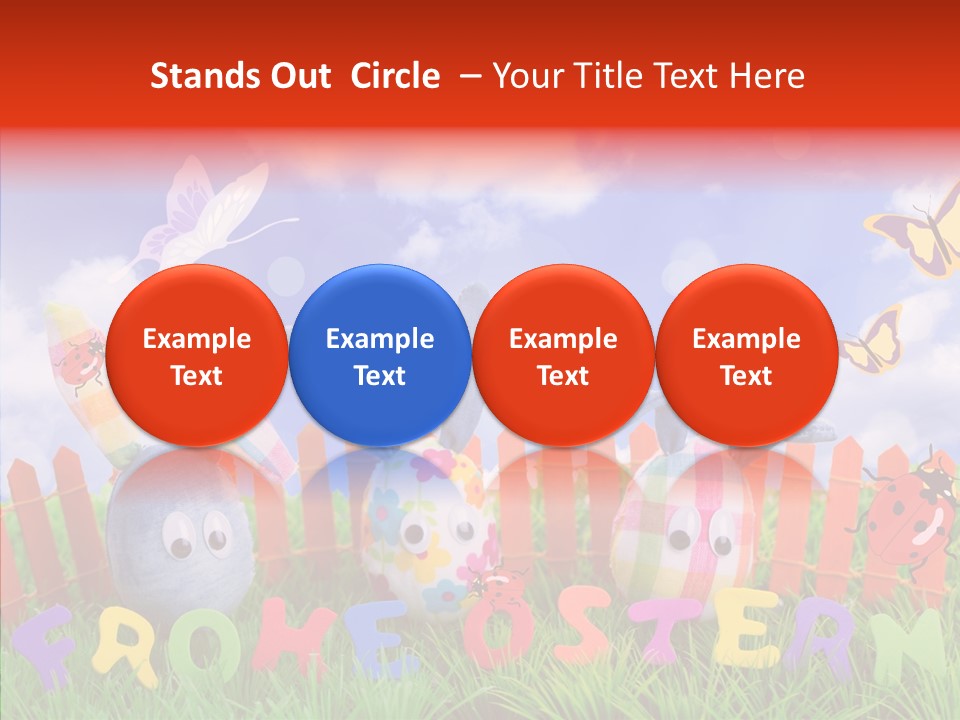 Stands Out Circle – Your Title Text Here

Example Text

Example Text

Example Text

Example Text

FROHE OSTERN